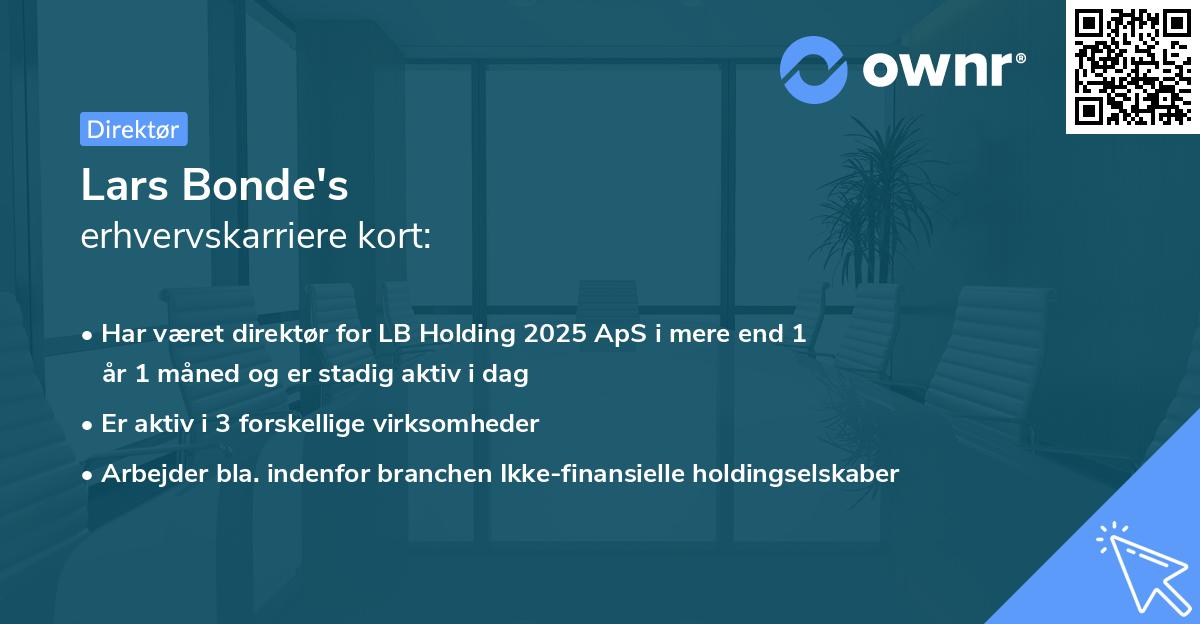 ownr®

Direktør

Lars Bonde's
erhvervskarriere kort:

• Har været direktør for LB Holding 2025 ApS i mere end 1 år 1 måned og er stadig aktiv i dag

• Er aktiv i 3 forskellige virksomheder

• Arbejder bla. indenfor branchen Ikke-finansielle holdingselskaber